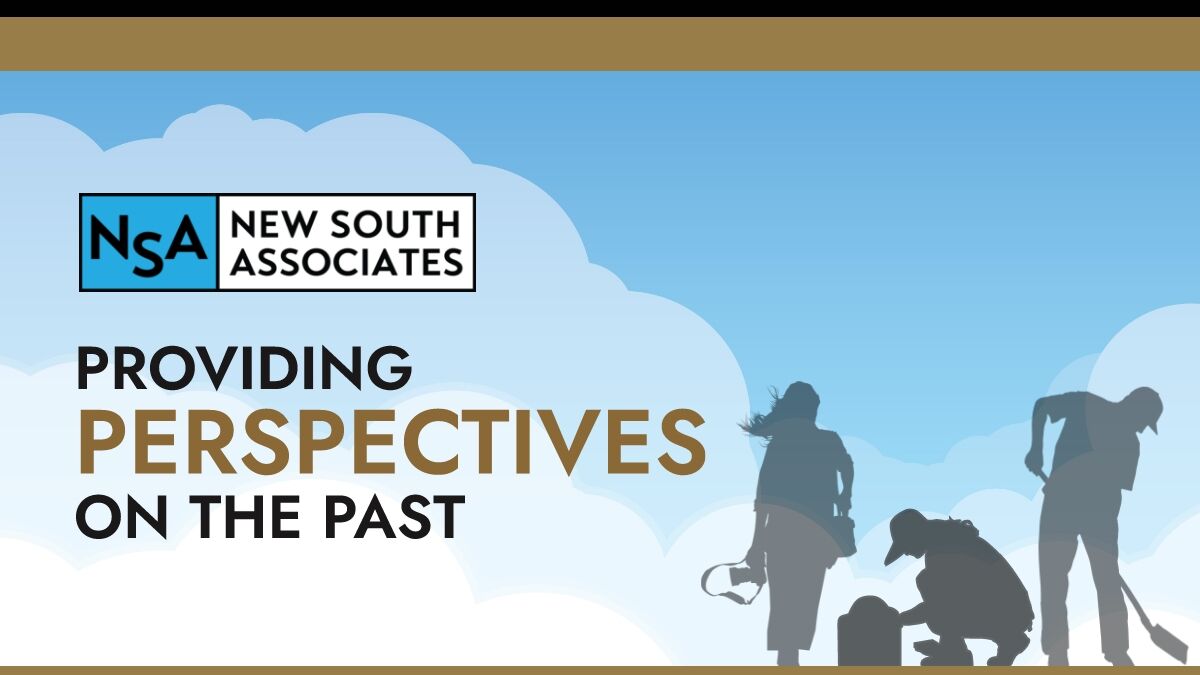 NSA NEW SOUTH ASSOCIATES

PROVIDING
PERSPECTIVES
ON THE PAST